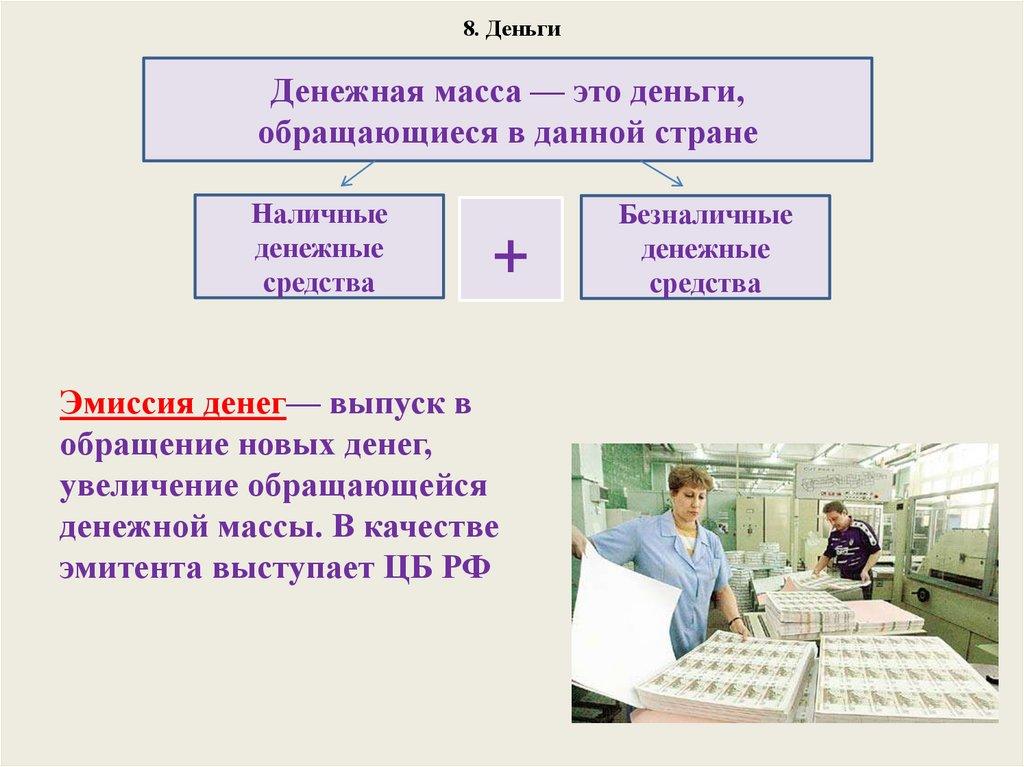 8. Деньги

Денежная масса — это деньги, обращающиеся в данной стране

Наличные денежные средства

+

Безналичные денежные средства

Эмиссия денег— выпуск в обращение новых денег, увеличение обращающейся денежной массы. В качестве эмитента выступает ЦБ РФ